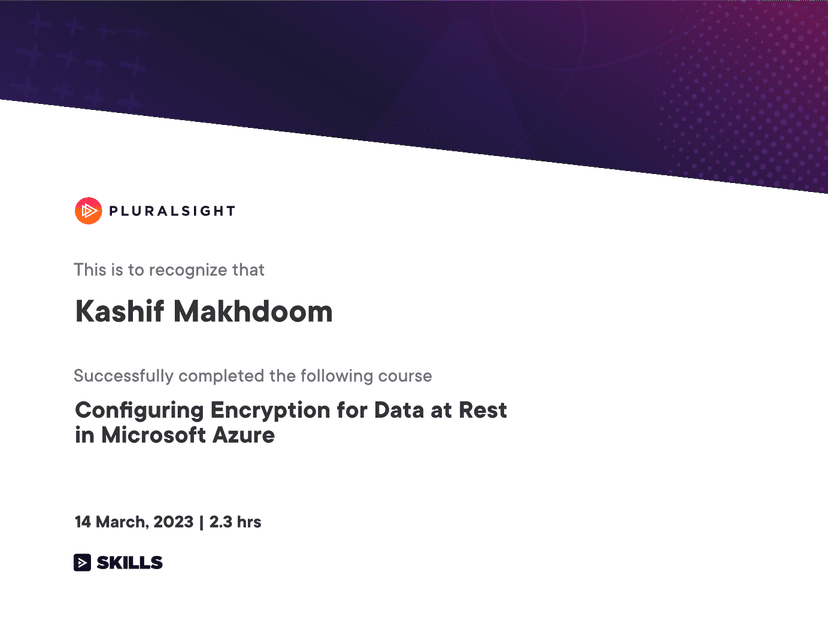 PLURALSIGHT

This is to recognize that

Kashif Makhdoom

Successfully completed the following course

Configuring Encryption for Data at Rest in Microsoft Azure

14 March, 2023 | 2.3 hrs

SKILLS